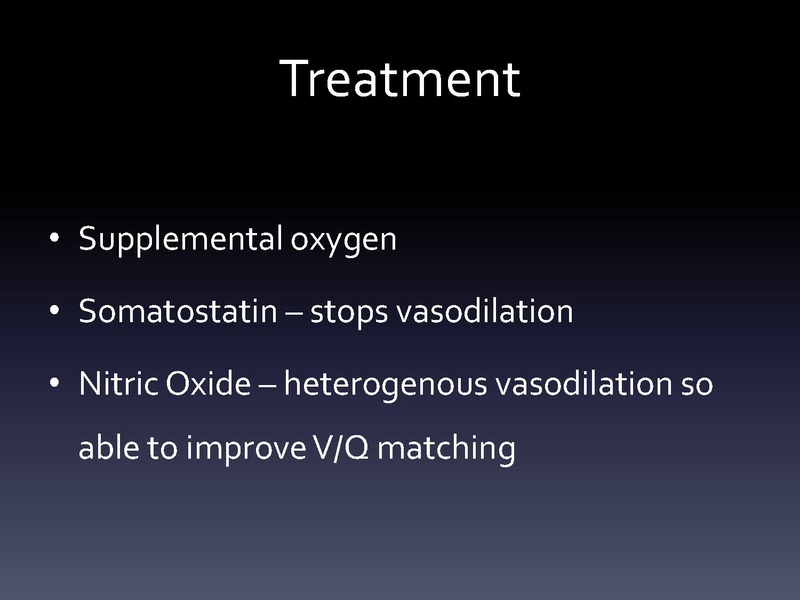 Treatment

• Supplemental oxygen

• Somatostatin – stops vasodilation

• Nitric Oxide – heterogenous vasodilation so able to improve V/Q matching